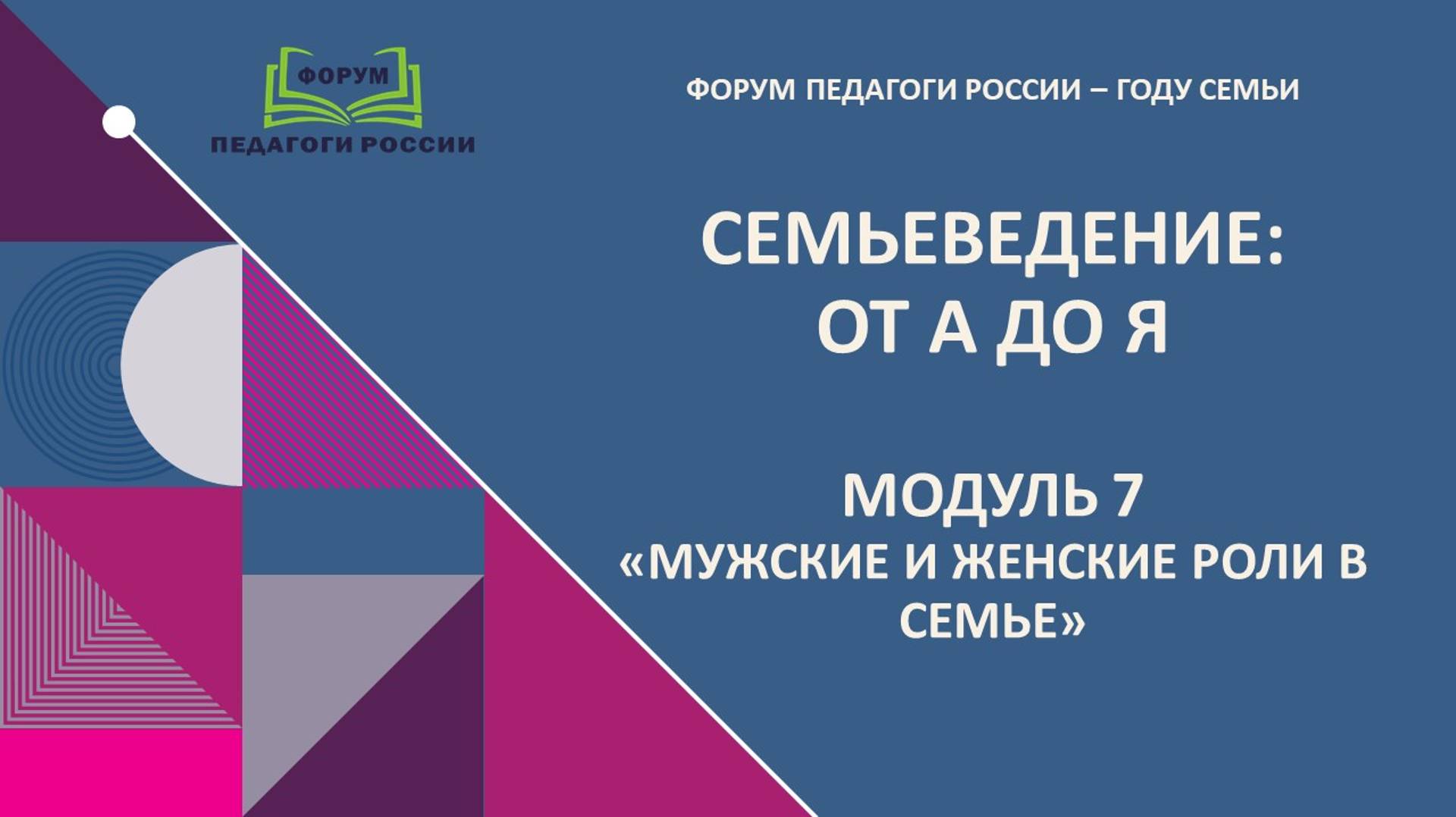 ФОРУМ
ПЕДАГОГИ РОССИИ

ФОРУМ ПЕДАГОГИ РОССИИ – ГОДУ СЕМЬИ

СЕМЬЕВЕДЕНИЕ:
ОТ А ДО Я

МОДУЛЬ 7
«МУЖСКИЕ И ЖЕНСКИЕ РОЛИ В СЕМЬЕ»